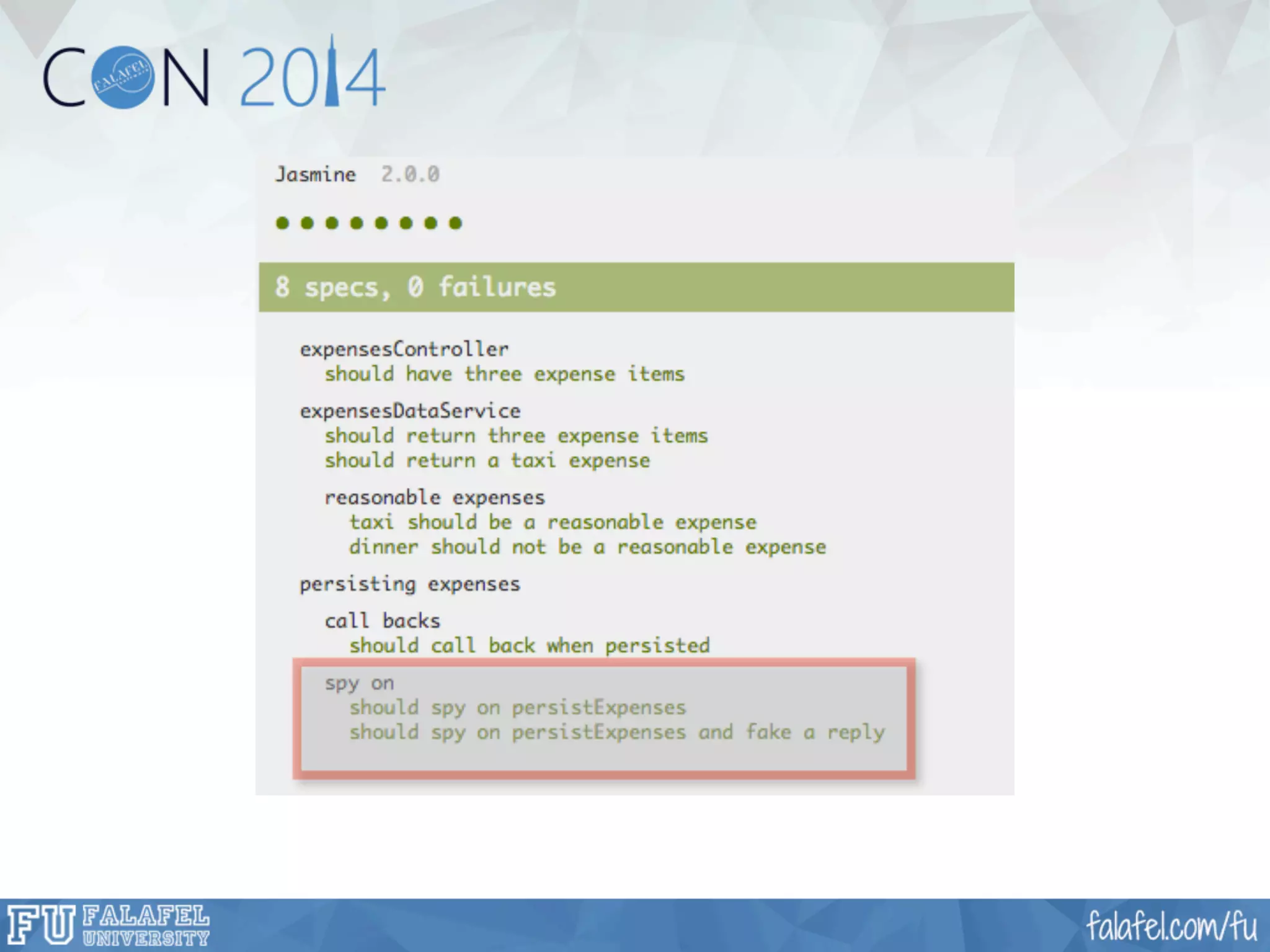 CON 2014

FALAFEL

Jasmine 2.0.0

8 specs, 0 failures

expensesController
should have three expense items

expensesDataService
should return three expense items
should return a taxi expense

reasonable expenses
taxi should be a reasonable expense
dinner should not be a reasonable expense

persisting expenses

call backs
should call back when persisted

spy on
should spy on persistExpenses
should spy on persistExpenses and fake a reply

FU FALAFEL UNIVERSITY

falafel.com/fu